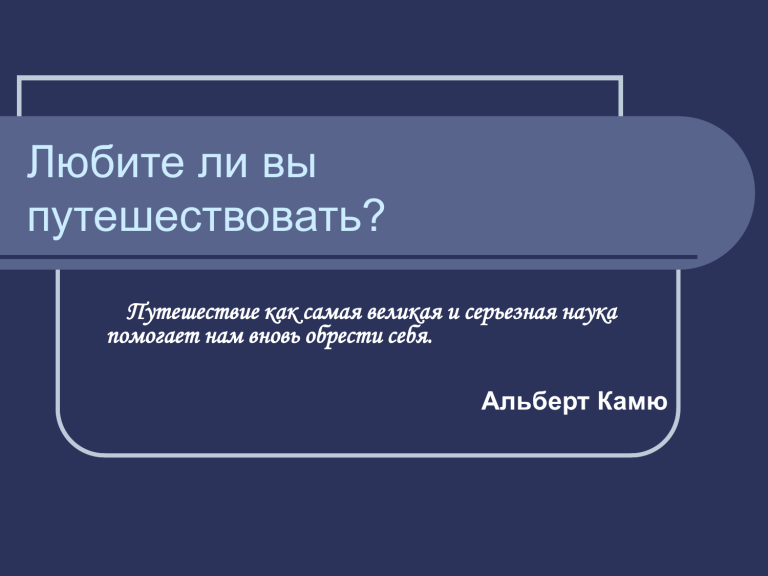 Любите ли вы путешествовать?

Путешествие как самая великая и серьезная наука помогает нам вновь обрести себя.

Альберт Камю